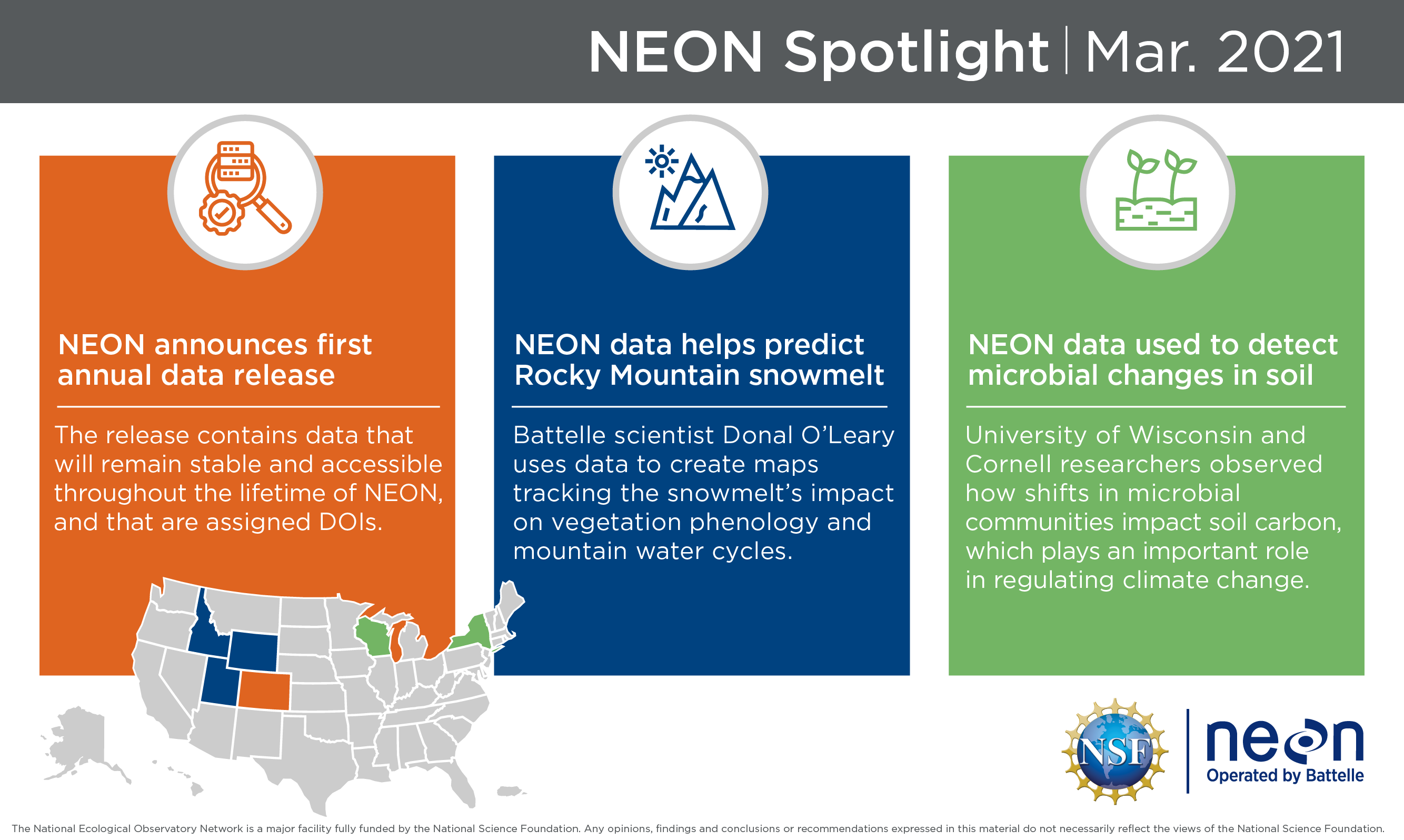 NEON Spotlight | Mar. 2021

NEON announces first annual data release

The release contains data that will remain stable and accessible throughout the lifetime of NEON, and that are assigned DOIs.

NEON data helps predict Rocky Mountain snowmelt

Battelle scientist Donal O'Leary uses data to create maps tracking the snowmelt's impact on vegetation phenology and mountain water cycles.

NEON data used to detect microbial changes in soil

University of Wisconsin and Cornell researchers observed how shifts in microbial communities impact soil carbon, which plays an important role in regulating climate change.

NSF

neon
Operated by Battelle

The National Ecological Observatory Network is a major facility fully funded by the National Science Foundation. Any opinions, findings and conclusions or recommendations expressed in this material do not necessarily reflect the views of the National Science Foundation.